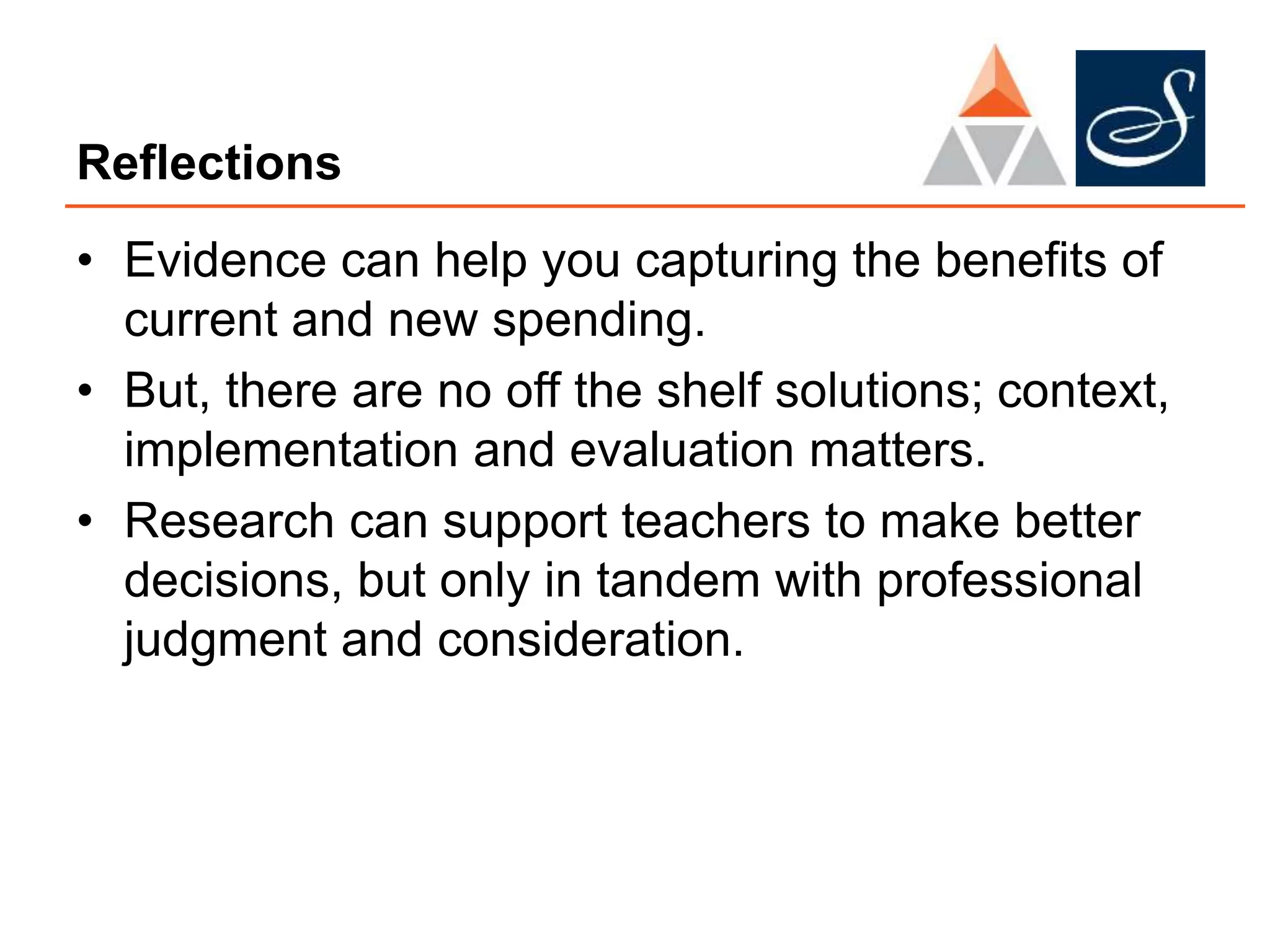 Reflections

• Evidence can help you capturing the benefits of current and new spending.
• But, there are no off the shelf solutions; context, implementation and evaluation matters.
• Research can support teachers to make better decisions, but only in tandem with professional judgment and consideration.